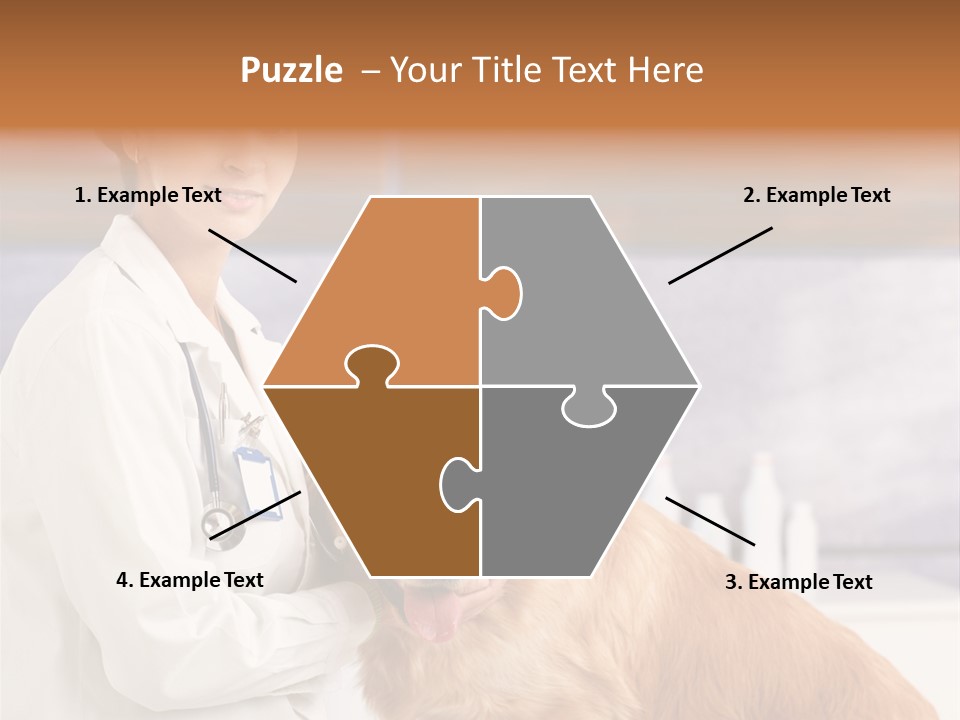 Puzzle – Your Title Text Here

1. Example Text

2. Example Text

4. Example Text

3. Example Text